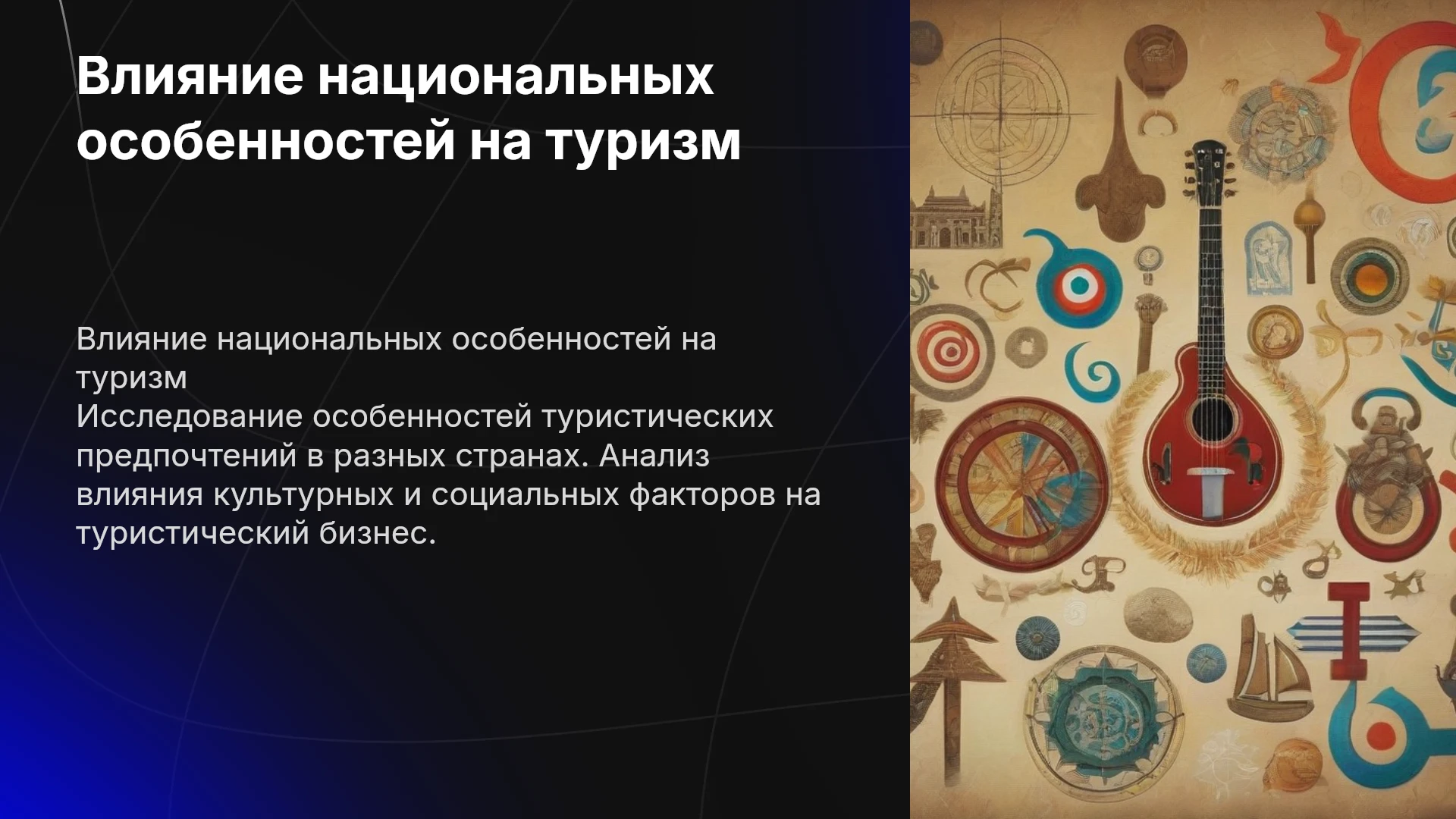 Влияние национальных особенностей на туризм

Влияние национальных особенностей на туризм
Исследование особенностей туристических предпочтений в разных странах. Анализ влияния культурных и социальных факторов на туристический бизнес.